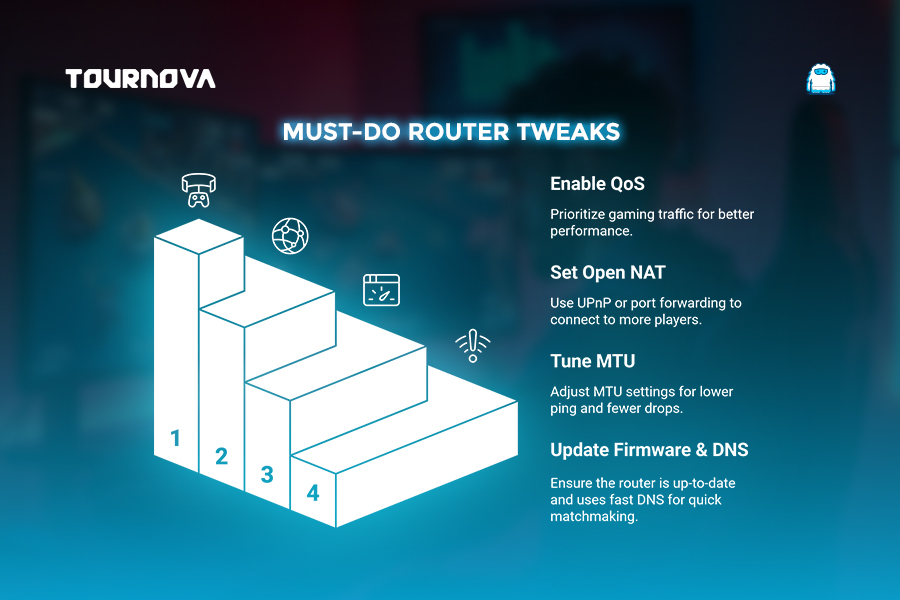 TOURNOVA

MUST-DO ROUTER TWEAKS

1

2

3

4

Enable QoS

Prioritize gaming traffic for better performance.

Set Open NAT

Use UPnP or port forwarding to connect to more players.

Tune MTU

Adjust MTU settings for lower ping and fewer drops.

Update Firmware & DNS

Ensure the router is up-to-date and uses fast DNS for quick matchmaking.